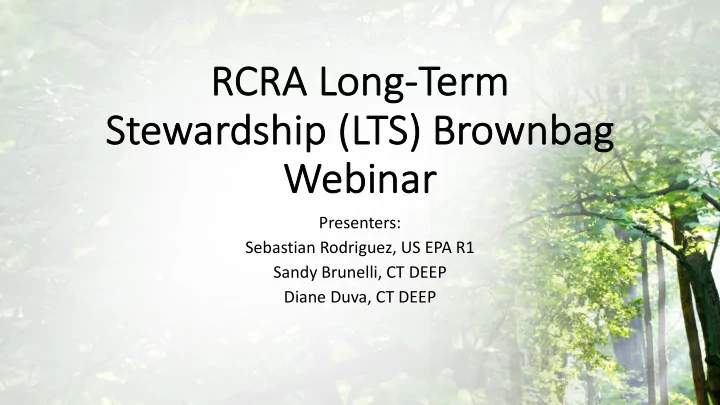 RCRA Long-Term Stewardship (LTS) Brownbag Webinar

Presenters:
Sebastian Rodriguez, US EPA R1
Sandy Brunelli, CT DEEP
Diane Duva, CT DEEP